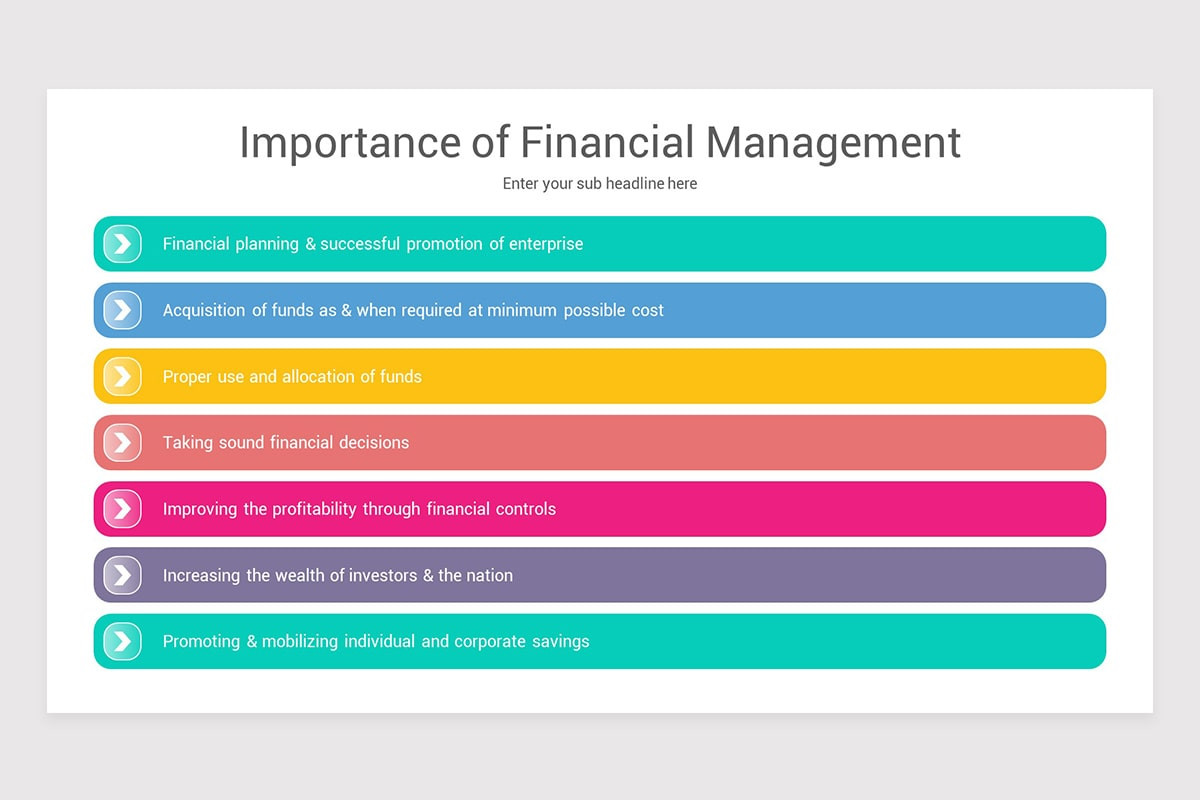 Importance of Financial Management

Enter your sub headline here

Financial planning & successful promotion of enterprise

Acquisition of funds as & when required at minimum possible cost

Proper use and allocation of funds

Taking sound financial decisions

Improving the profitability through financial controls

Increasing the wealth of investors & the nation

Promoting & mobilizing individual and corporate savings